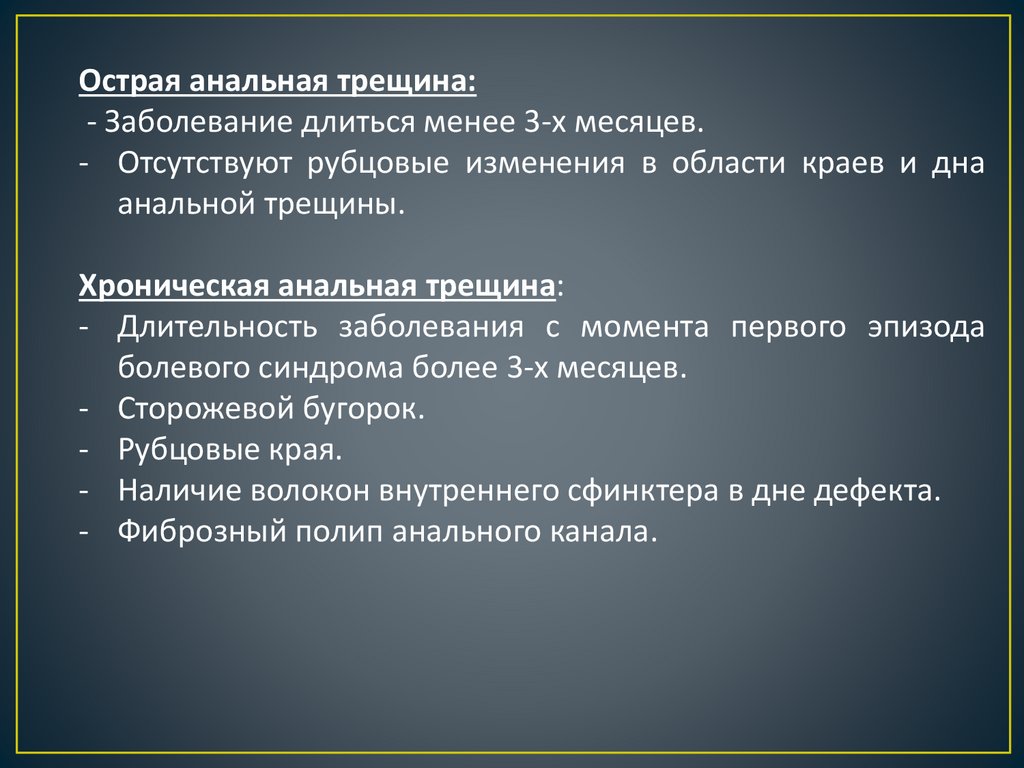 Острая анальная трещина:
- Заболевание длиться менее 3-х месяцев.
- Отсутствуют рубцовые изменения в области краев и дна анальной трещины.

Хроническая анальная трещина:
- Длительность заболевания с момента первого эпизода болевого синдрома более 3-х месяцев.
- Сторожевой бугорок.
- Рубцовые края.
- Наличие волокон внутреннего сфинктера в дне дефекта.
- Фиброзный полип анального канала.